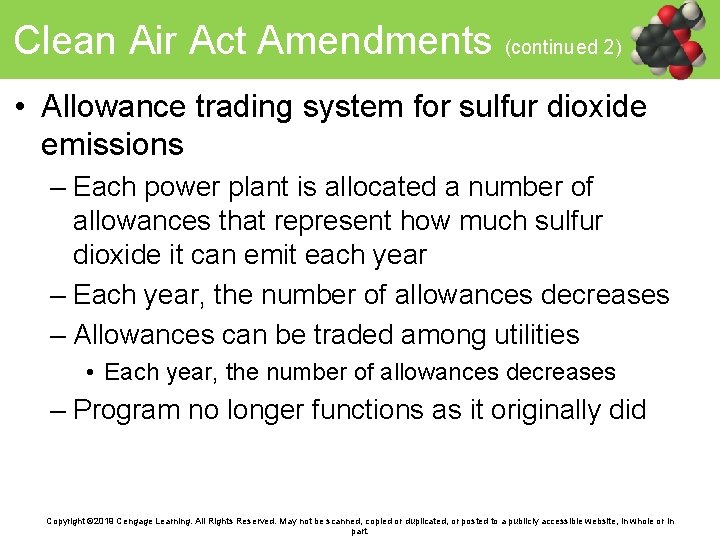 Clean Air Act Amendments (continued 2)

• Allowance trading system for sulfur dioxide emissions

– Each power plant is allocated a number of allowances that represent how much sulfur dioxide it can emit each year

– Each year, the number of allowances decreases

– Allowances can be traded among utilities

• Each year, the number of allowances decreases

– Program no longer functions as it originally did

Copyright ©2018 Cengage Learning. All Rights Reserved. May not be scanned, copied or duplicated, or posted to a publicly accessible website, in whole or in part.